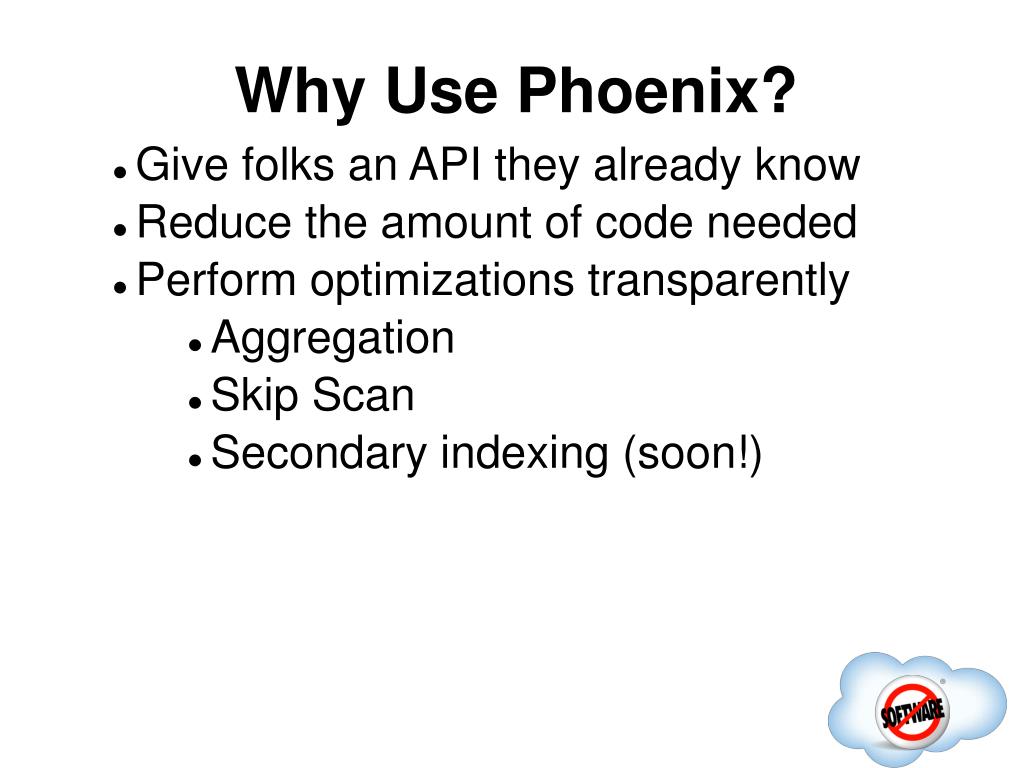 Why Use Phoenix?

- Give folks an API they already know
- Reduce the amount of code needed
- Perform optimizations transparently
  - Aggregation
  - Skip Scan
  - Secondary indexing (soon!)

SOFTWARE